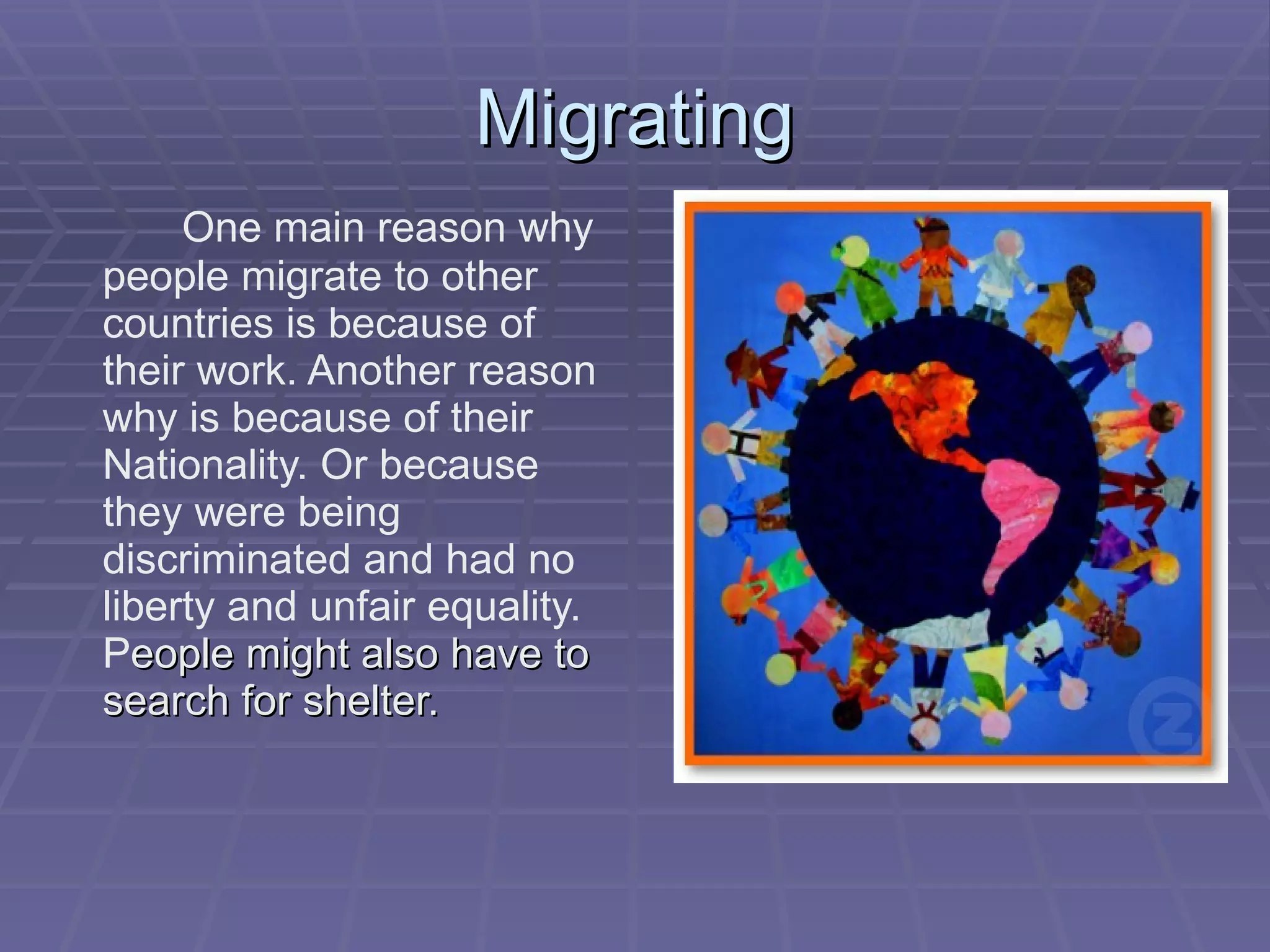 Migrating

One main reason why people migrate to other countries is because of their work. Another reason why is because of their Nationality. Or because they were being discriminated and had no liberty and unfair equality. People might also have to search for shelter.